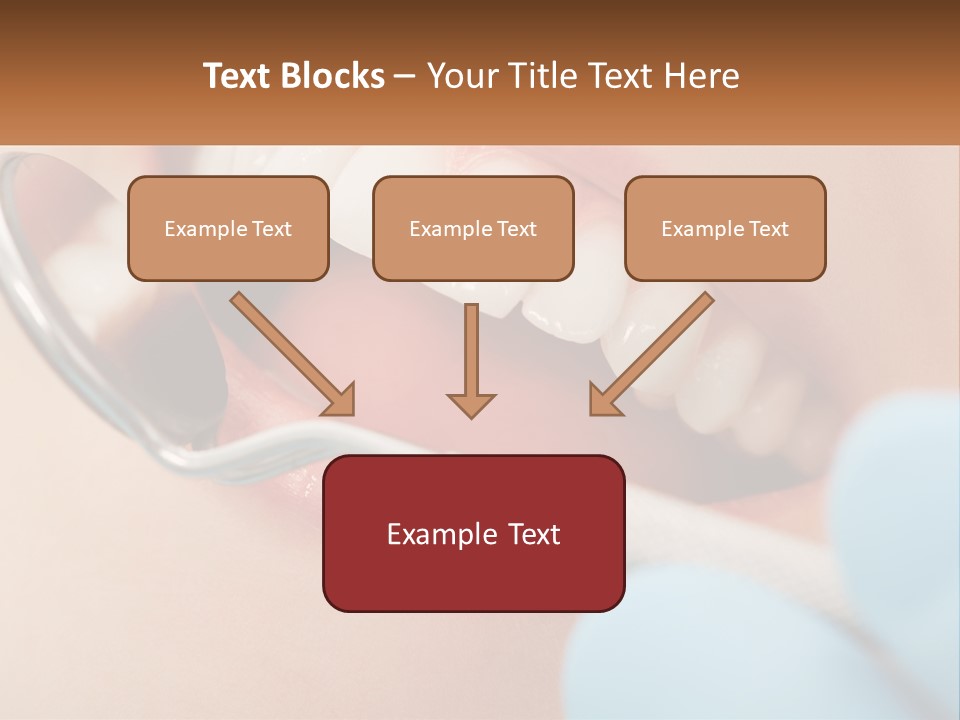 Text Blocks – Your Title Text Here

Example Text

Example Text

Example Text

Example Text